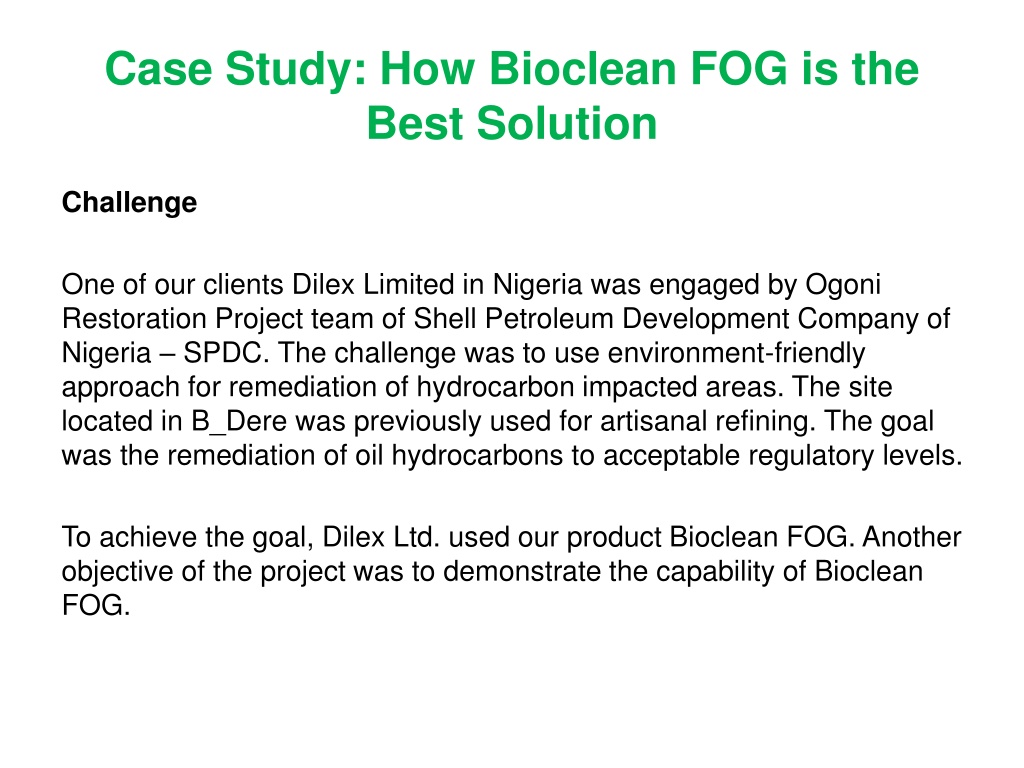 Case Study: How Bioclean FOG is the Best Solution

Challenge

One of our clients Dilex Limited in Nigeria was engaged by Ogoni Restoration Project team of Shell Petroleum Development Company of Nigeria – SPDC. The challenge was to use environment-friendly approach for remediation of hydrocarbon impacted areas. The site located in B_Dere was previously used for artisanal refining. The goal was the remediation of oil hydrocarbons to acceptable regulatory levels.

To achieve the goal, Dilex Ltd. used our product Bioclean FOG. Another objective of the project was to demonstrate the capability of Bioclean FOG.